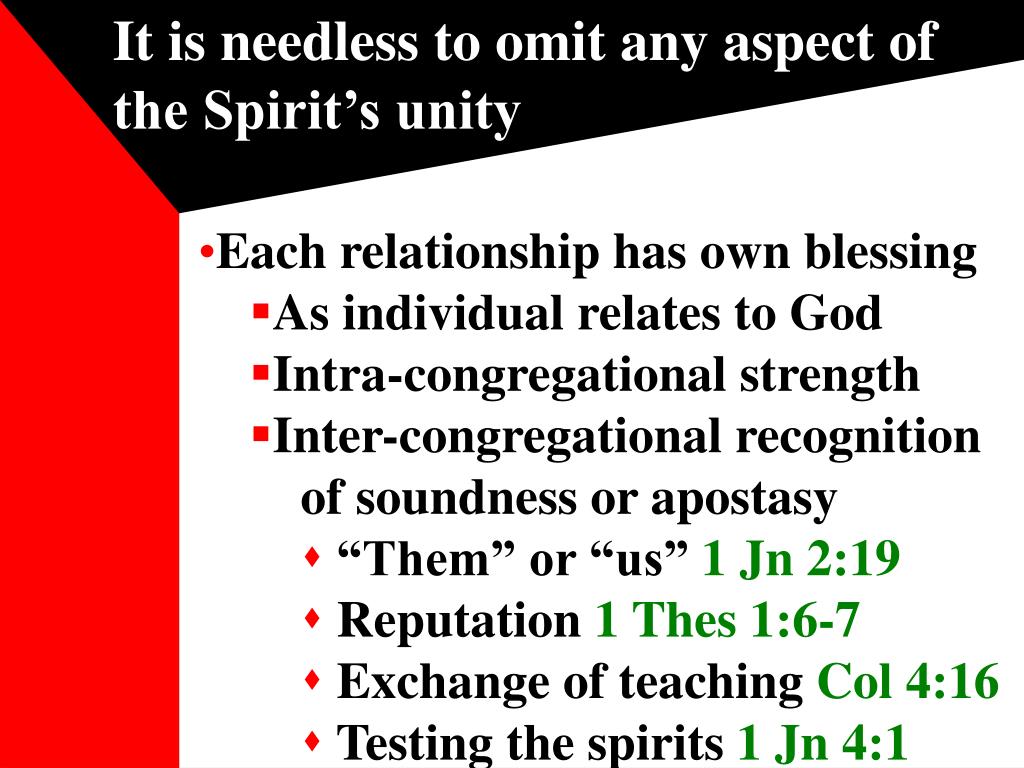 It is needless to omit any aspect of the Spirit’s unity

•Each relationship has own blessing
▪As individual relates to God
▪Intra-congregational strength
▪Inter-congregational recognition of soundness or apostasy
♦ “Them” or “us” 1 Jn 2:19
♦ Reputation 1 Thes 1:6-7
♦ Exchange of teaching Col 4:16
♦ Testing the spirits 1 Jn 4:1